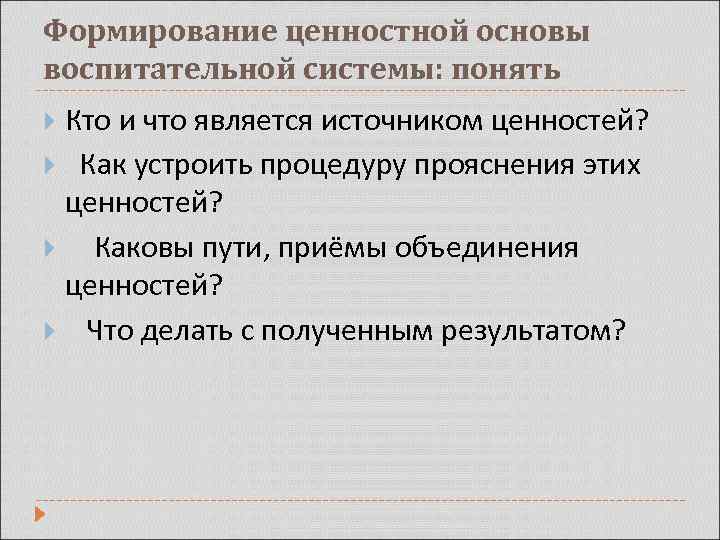 Формирование ценностной основы воспитательной системы: понять

Кто и что является источником ценностей?

Как устроить процедуру прояснения этих ценностей?

Каковы пути, приёмы объединения ценностей?

Что делать с полученным результатом?